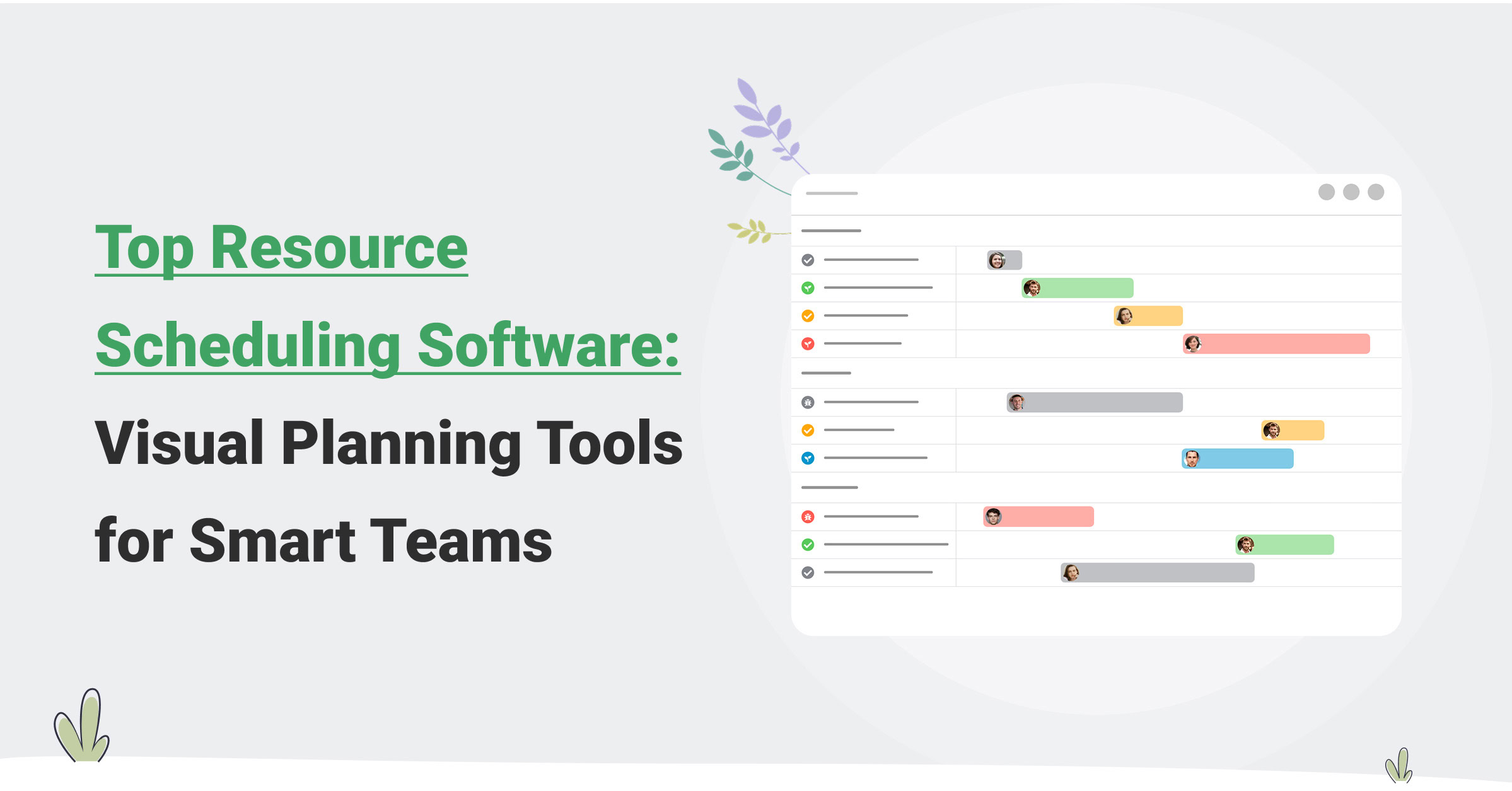 Top Resource Scheduling Software: Visual Planning Tools for Smart Teams